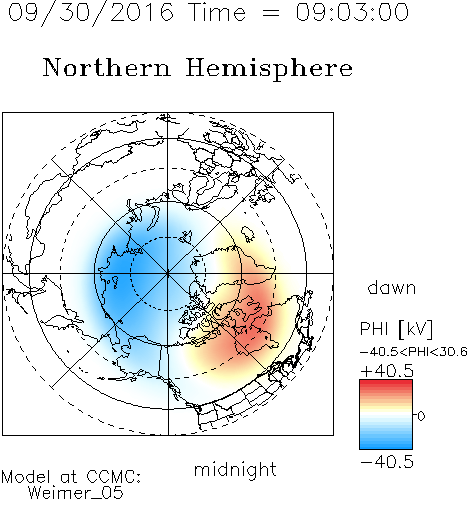 09/30/2016 Time = 09:03:00

Northern Hemisphere

dawn

PHI [kV]

-40.5<PHI<30.6

+40.5

0

-40.5

midnight

Model at CCMC:
Weimer_05